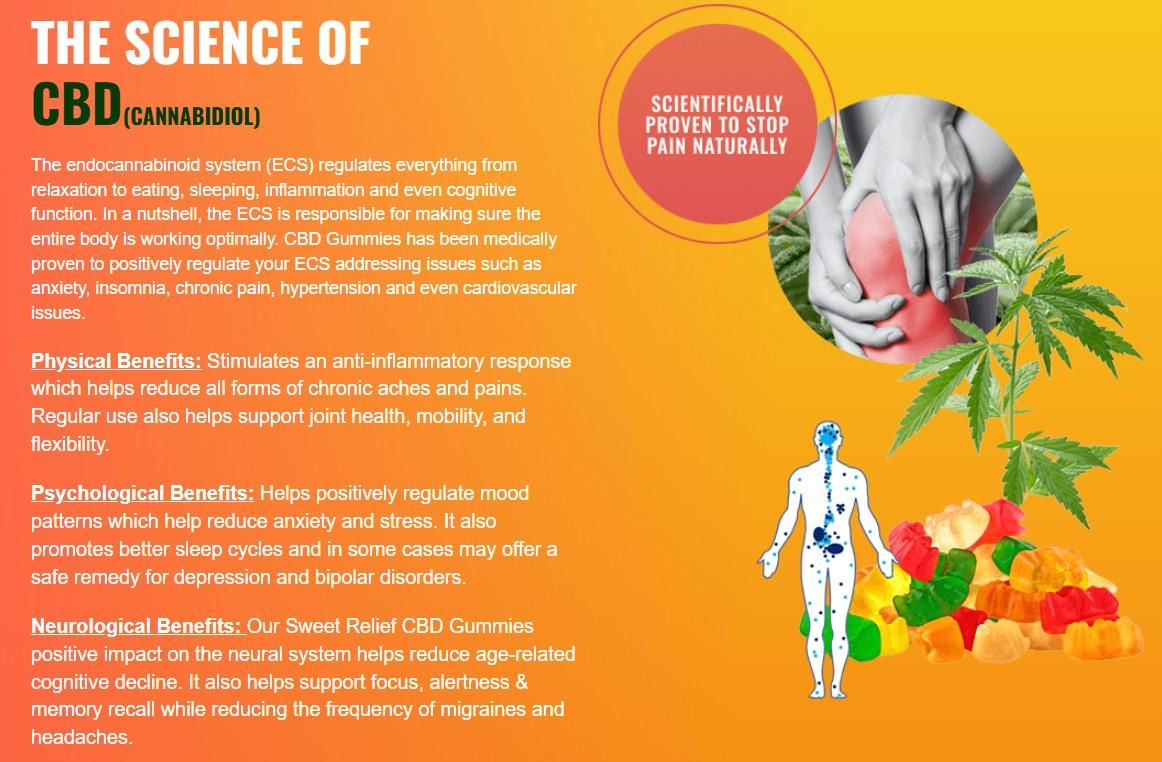 THE SCIENCE OF CBD(CANNABIDIOL)

The endocannabinoid system (ECS) regulates everything from relaxation to eating, sleeping, inflammation and even cognitive function. In a nutshell, the ECS is responsible for making sure the entire body is working optimally. CBD Gummies has been medically proven to positively regulate your ECS addressing issues such as anxiety, insomnia, chronic pain, hypertension and even cardiovascular issues.

Physical Benefits: Stimulates an anti-inflammatory response which helps reduce all forms of chronic aches and pains. Regular use also helps support joint health, mobility, and flexibility.

Psychological Benefits: Helps positively regulate mood patterns which help reduce anxiety and stress. It also promotes better sleep cycles and in some cases may offer a safe remedy for depression and bipolar disorders.

Neurological Benefits: Our Sweet Relief CBD Gummies positive impact on the neural system helps reduce age-related cognitive decline. It also helps support focus, alertness & memory recall while reducing the frequency of migraines and headaches.

SCIENTIFICALLY PROVEN TO STOP PAIN NATURALLY